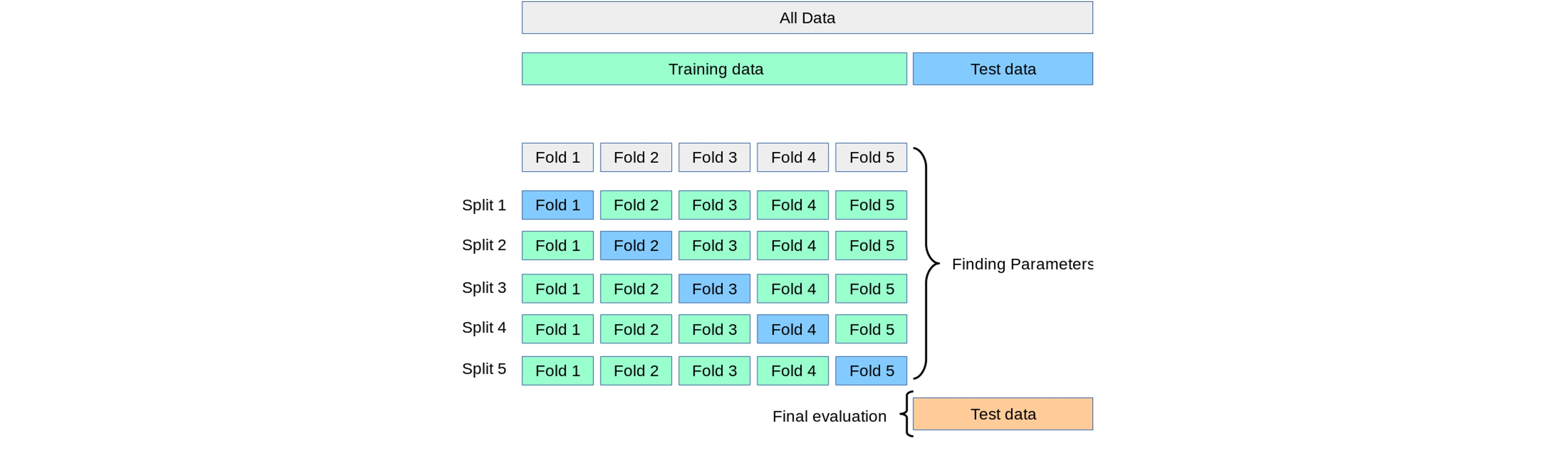 All Data

Training data

Test data

Fold 1 Fold 2 Fold 3 Fold 4 Fold 5

Split 1 Fold 1 Fold 2 Fold 3 Fold 4 Fold 5

Split 2 Fold 1 Fold 2 Fold 3 Fold 4 Fold 5

Split 3 Fold 1 Fold 2 Fold 3 Fold 4 Fold 5

Split 4 Fold 1 Fold 2 Fold 3 Fold 4 Fold 5

Split 5 Fold 1 Fold 2 Fold 3 Fold 4 Fold 5

Finding Parameters

Final evaluation

Test data